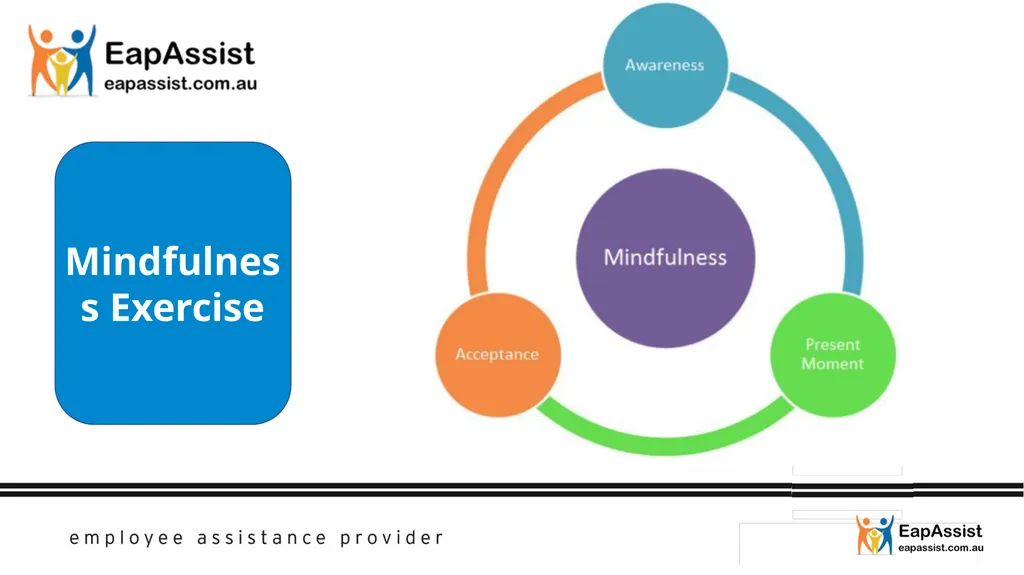 EapAssist
eapassist.com.au

Mindfulnes
s Exercise

Awareness

Mindfulness

Acceptance

Present
Moment

employee assistance provider

EapAssist
eapassist.com.au